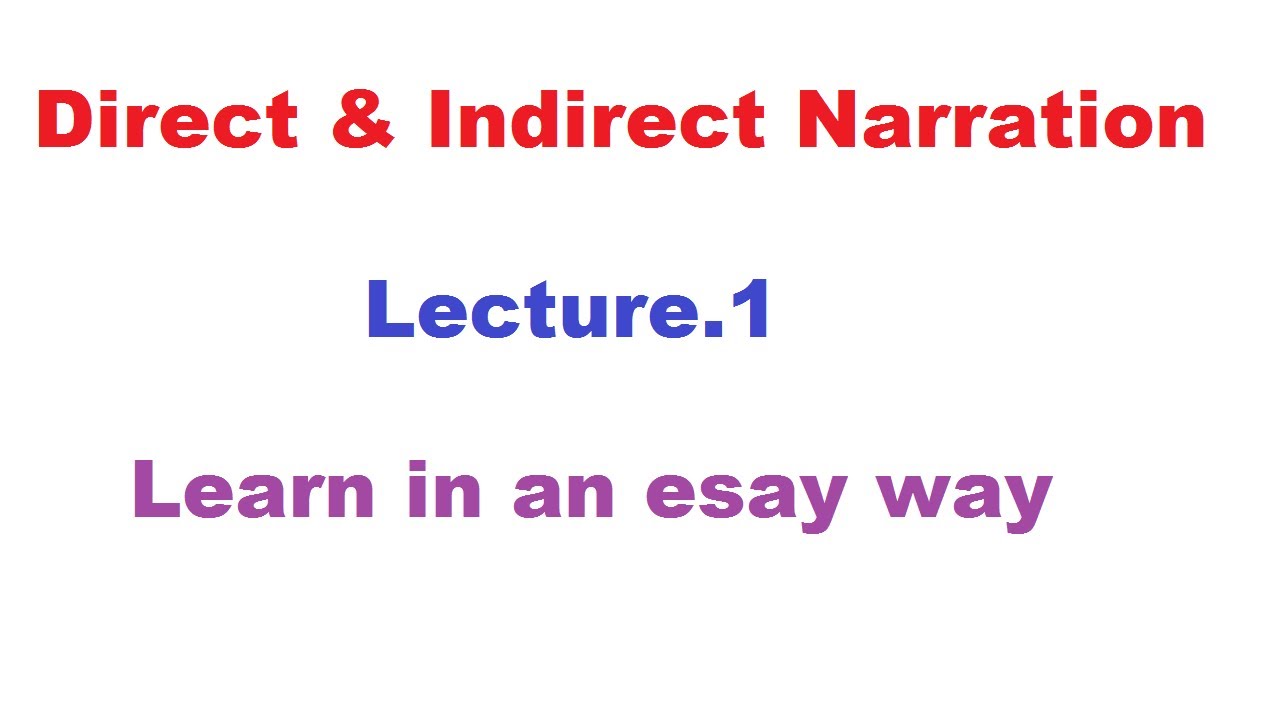 Direct & Indirect Narration

Lecture.1

Learn in an esay way